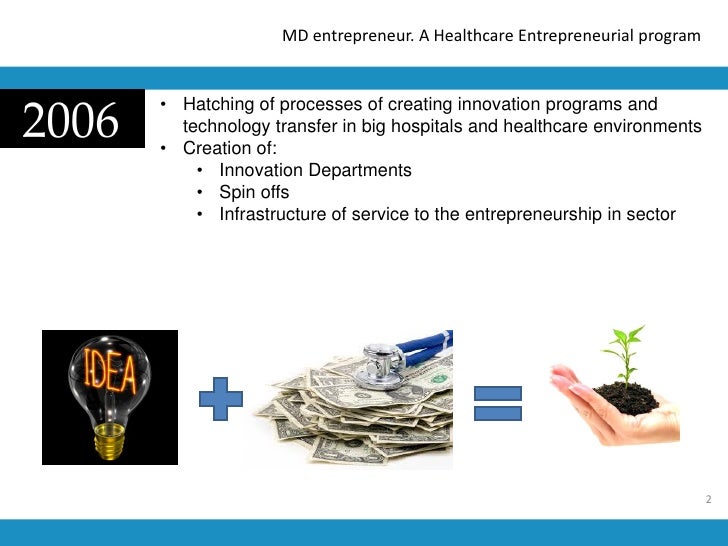 MD entrepreneur. A Healthcare Entrepreneurial program

2006

• Hatching of processes of creating innovation programs and technology transfer in big hospitals and healthcare environments
• Creation of:
  • Innovation Departments
  • Spin offs
  • Infrastructure of service to the entrepreneurship in sector

IDEA

2